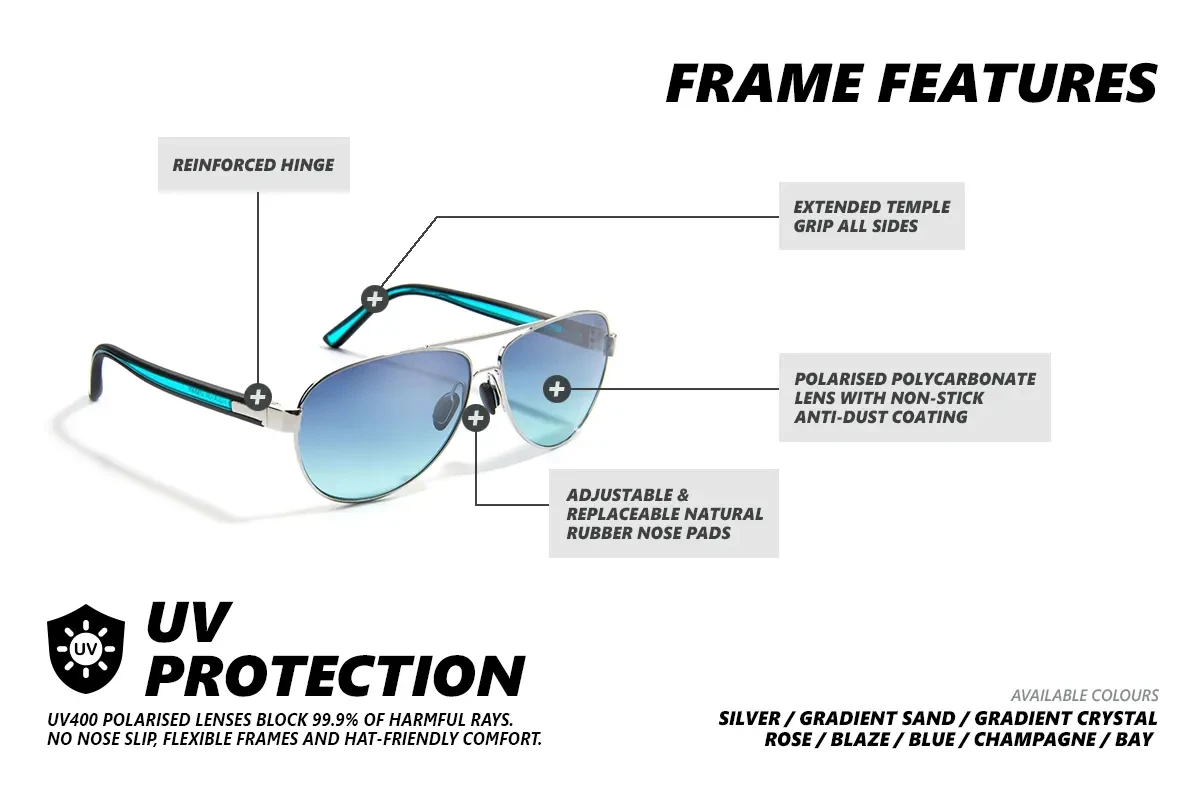 FRAME FEATURES

REINFORCED HINGE

EXTENDED TEMPLE GRIP ALL SIDES

POLARISED POLYCARBONATE LENS WITH NON-STICK ANTI-DUST COATING

ADJUSTABLE & REPLACEABLE NATURAL RUBBER NOSE PADS

UV

UV PROTECTION

UV400 POLARISED LENSES BLOCK 99.9% OF HARMFUL RAYS. NO NOSE SLIP, FLEXIBLE FRAMES AND HAT-FRIENDLY COMFORT.

AVAILABLE COLOURS
SILVER / GRADIENT SAND / GRADIENT CRYSTAL
ROSE / BLAZE / BLUE / CHAMPAGNE / BAY